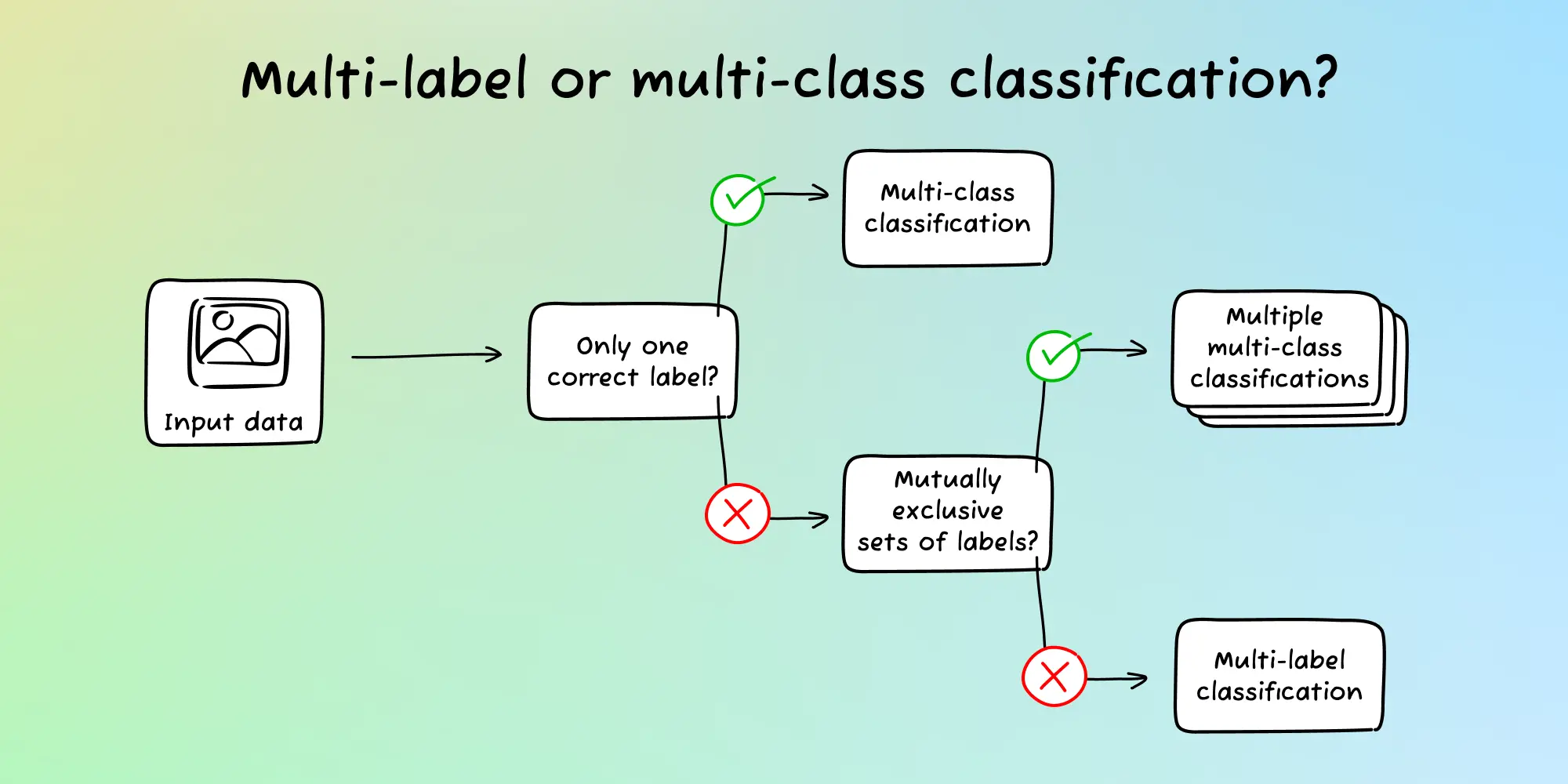 Multi-label or multi-class classification?

Input data

Only one correct label?

Multi-class classification

Mutually exclusive sets of labels?

Multiple multi-class classifications

Multi-label classification